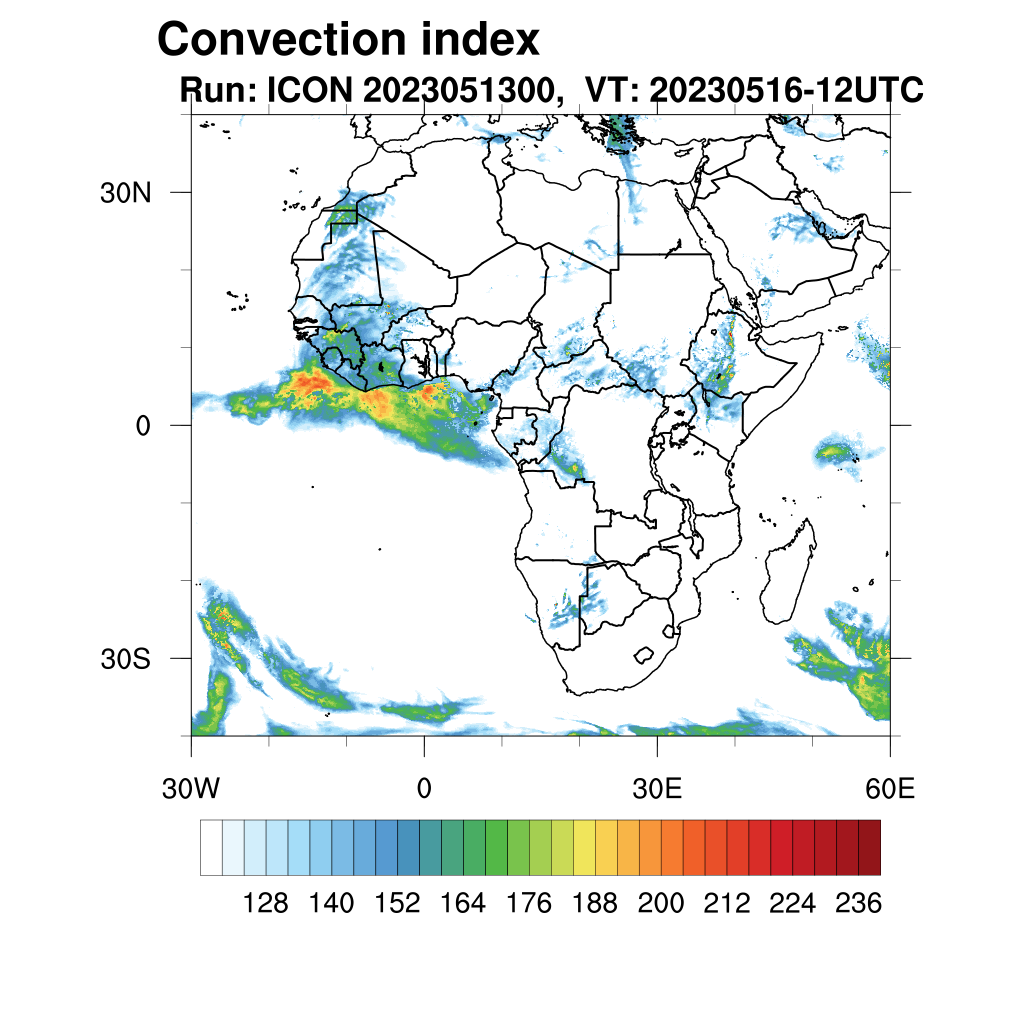 Convection index
Run: ICON 2023051300, VT: 20230516-12UTC

30N
0
30S
30W
0
30E
60E

128 140 152 164 176 188 200 212 224 236